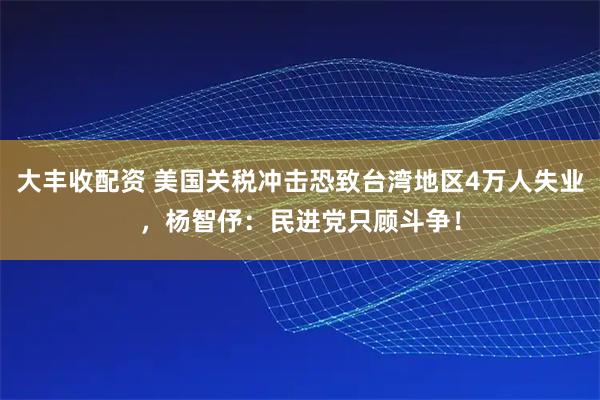 大丰收配资 美国关税冲击恐致台湾地区4万人失业，杨智伃：民进党只顾斗争！